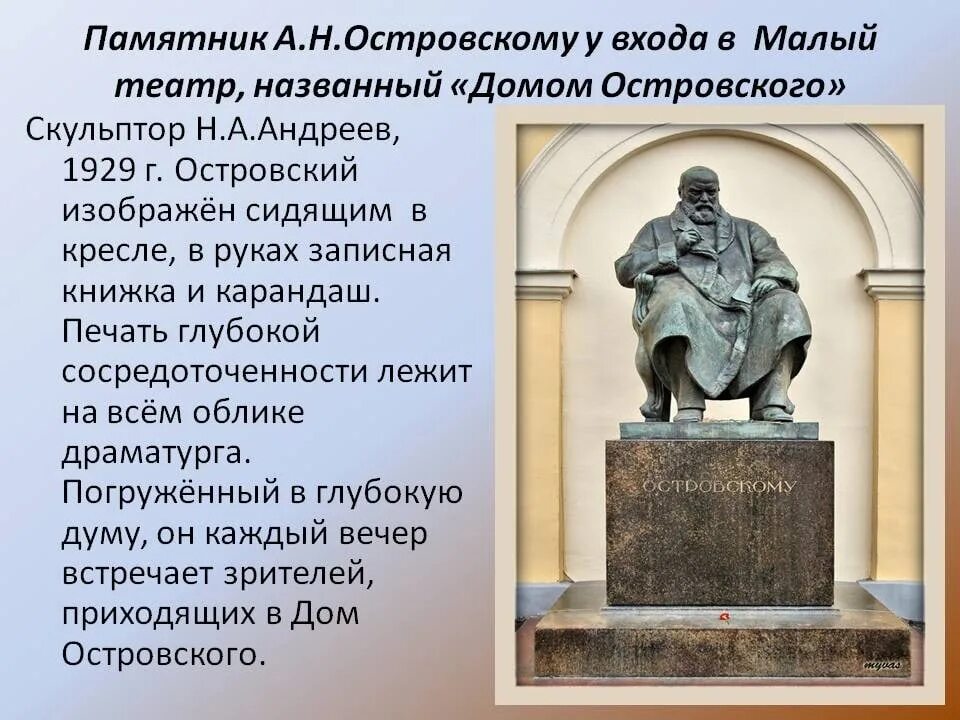 Памятник А.Н.Островскому у входа в Малый театр, названный «Домом Островского»

Скульптор Н.А.Андреев, 1929 г. Островский изображён сидящим в кресле, в руках записная книжка и карандаш. Печать глубокой сосредоточенности лежит на всём облике драматурга. Погружённый в глубокую думу, он каждый вечер встречает зрителей, приходящих в Дом Островского.

ОСТРОВСКОМУ

myvas